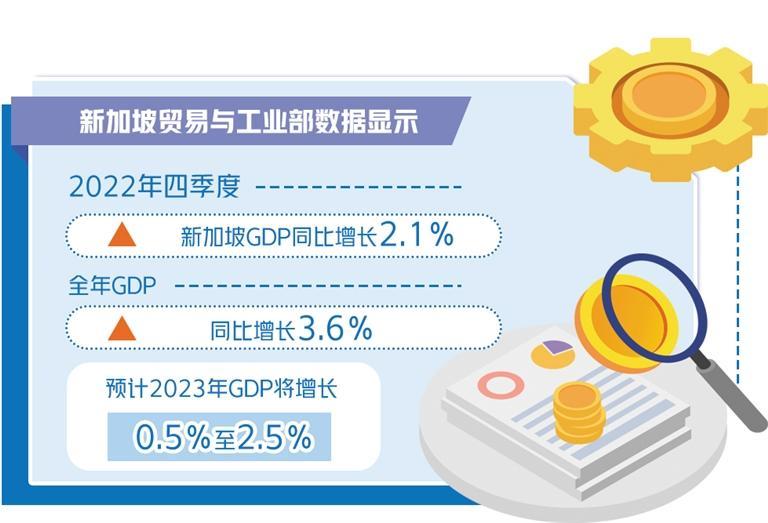 新加坡贸易与工业部数据显示

2022年四季度

新加坡GDP同比增长2.1%

全年GDP

同比增长3.6%

预计2023年GDP将增长

0.5%至2.5%